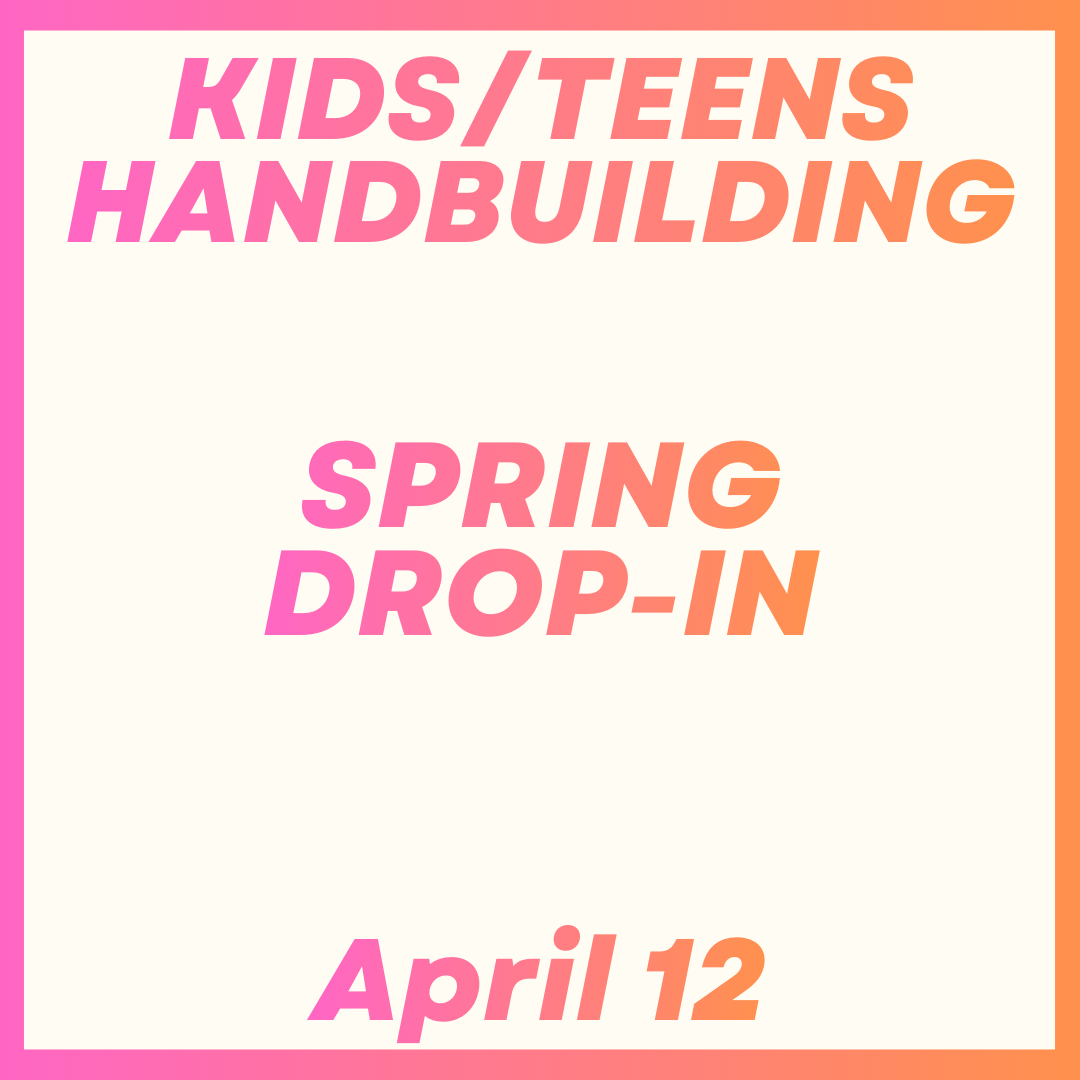 KIDS/TEENS HANDBUILDING

SPRING DROP-IN

April 12